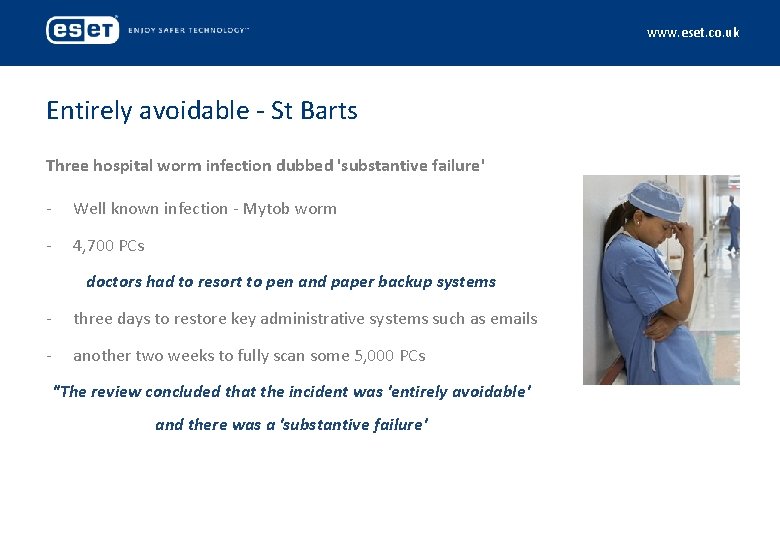 eset ENJOY SAFER TECHNOLOGY™

www.eset.co.uk

Entirely avoidable - St Barts

Three hospital worm infection dubbed 'substantive failure'

- Well known infection - Mytob worm

- 4,700 PCs

doctors had to resort to pen and paper backup systems

- three days to restore key administrative systems such as emails

- another two weeks to fully scan some 5,000 PCs

"The review concluded that the incident was 'entirely avoidable' and there was a 'substantive failure'